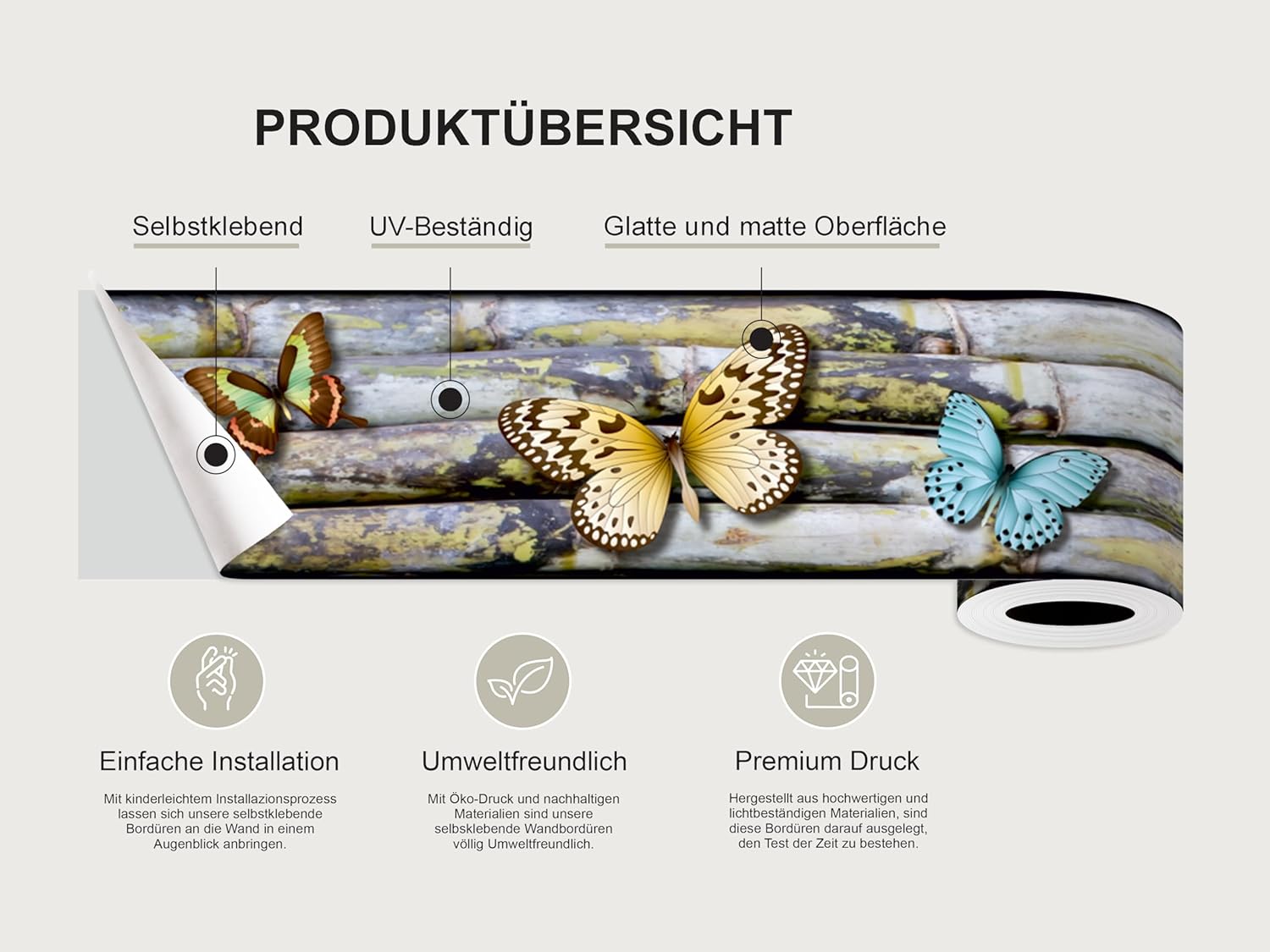 PRODUKTÜBERSICHT

Selbstklebend

UV-Beständig

Glatte und matte Oberfläche

Einfache Installation

Mit kinderleichtem Installazionsprozess lassen sich unsere selbstklebende Bordüren an die Wand in einem Augenblick anbringen.

Umweltfreundlich

Mit Öko-Druck und nachhaltigen Materialien sind unsere selbstklebende Wandbordüren völlig Umweltfreundlich.

Premium Druck

Hergestellt aus hochwertigen und lichtbeständigen Materialien, sind diese Bordüren darauf ausgelegt, den Test der Zeit zu bestehen.